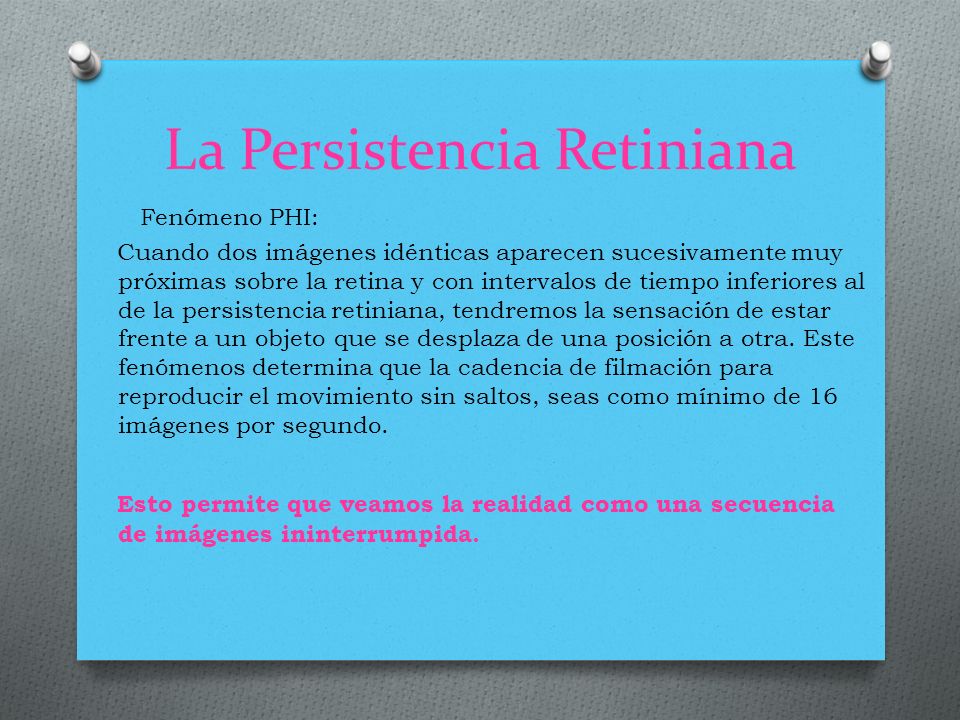 La Persistencia Retiniana

Fenómeno PHI:

Cuando dos imágenes idénticas aparecen sucesivamente muy próximas sobre la retina y con intervalos de tiempo inferiores al de la persistencia retiniana, tendremos la sensación de estar frente a un objeto que se desplaza de una posición a otra. Este fenómenos determina que la cadencia de filmación para reproducir el movimiento sin saltos, seas como mínimo de 16 imágenes por segundo.

Esto permite que veamos la realidad como una secuencia de imágenes ininterrumpida.